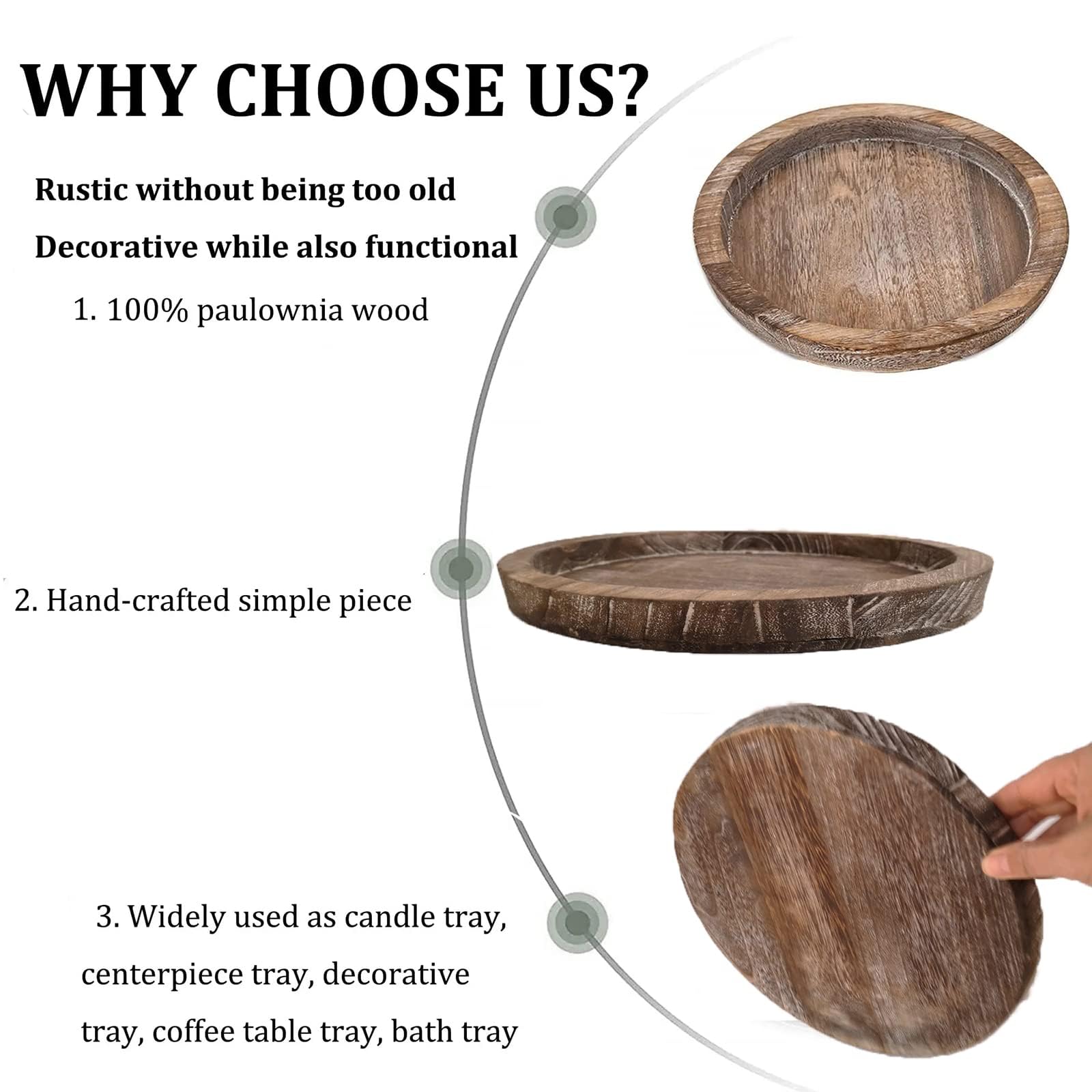 WHY CHOOSE US?

Rustic without being too old

Decorative while also functional

1. 100% paulownia wood

2. Hand-crafted simple piece

3. Widely used as candle tray, centerpiece tray, decorative tray, coffee table tray, bath tray